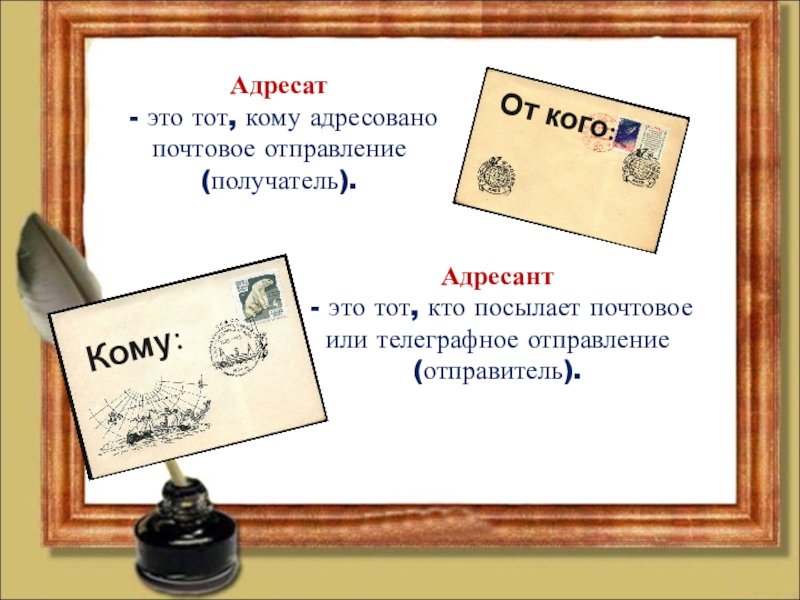 Адресат
- это тот, кому адресовано почтовое отправление (получатель).

От кого:

Адресант
- это тот, кто посылает почтовое или телеграфное отправление (отправитель).

Кому: